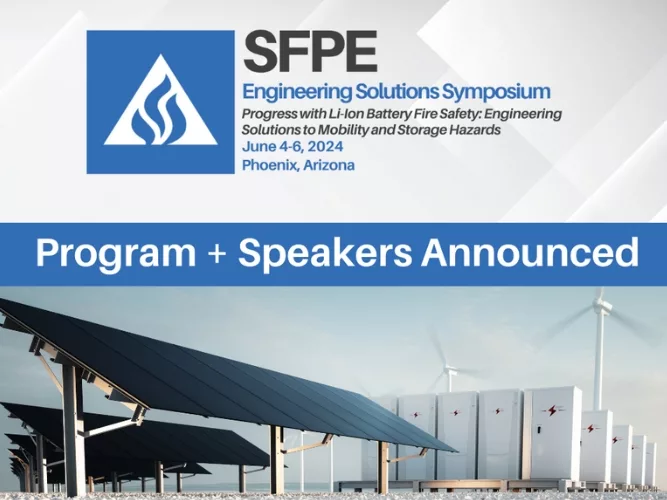 SFPE
Engineering Solutions Symposium
Progress with Li-Ion Battery Fire Safety: Engineering Solutions to Mobility and Storage Hazards
June 4-6, 2024
Phoenix, Arizona

Program + Speakers Announced